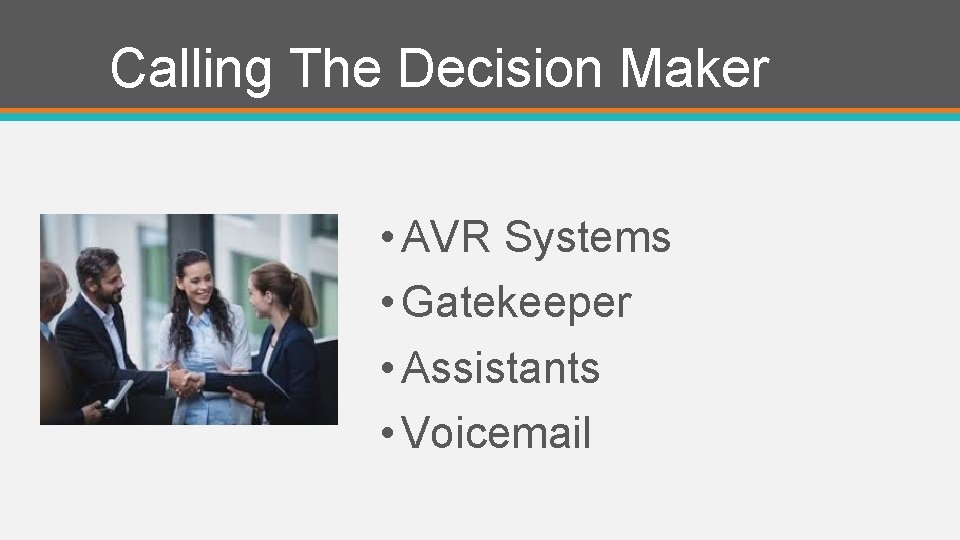 Calling The Decision Maker

• AVR Systems
• Gatekeeper
• Assistants
• Voicemail